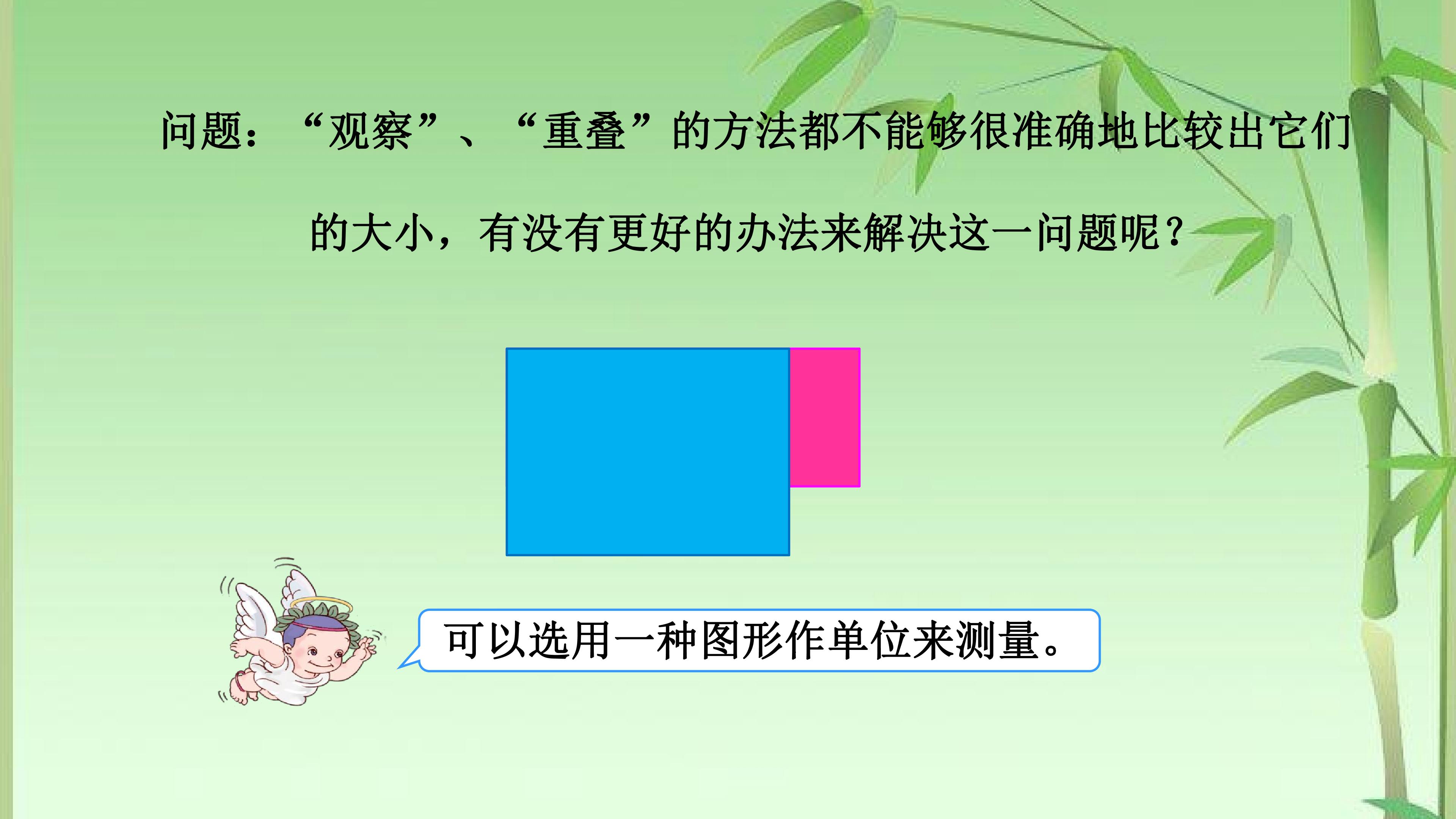 问题：“观察”、“重叠”的方法都不能够很准确地比较出它们的大小，有没有更好的办法来解决这一问题呢？

可以选用一种图形作单位来测量。